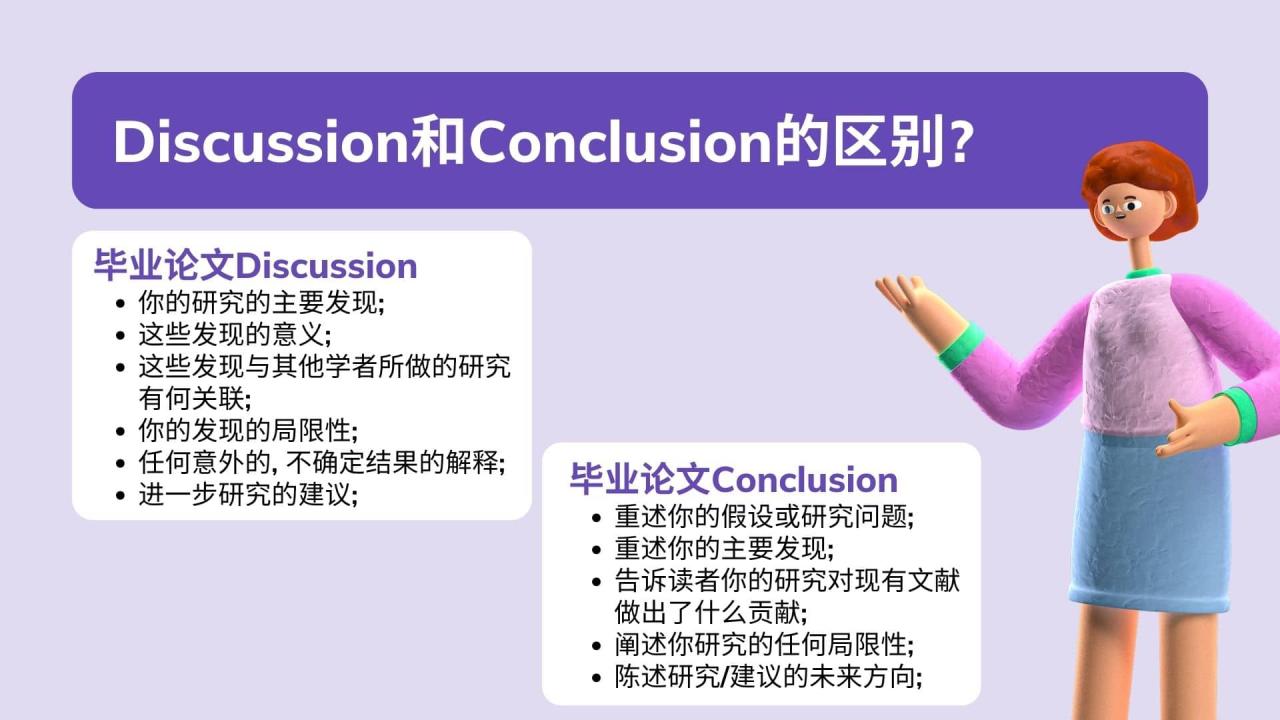 Discussion和Conclusion的区别?

毕业论文Discussion
- 你的研究的主要发现;
- 这些发现的意义;
- 这些发现与其他学者所做的研究有何关联;
- 你的发现的局限性;
- 任何意外的, 不确定结果的解释;
- 进一步研究的建议;

毕业论文Conclusion
- 重述你的假设或研究问题;
- 重述你的主要发现;
- 告诉读者你的研究对现有文献做出了什么贡献;
- 阐述你研究的任何局限性;
- 陈述研究/建议的未来方向;